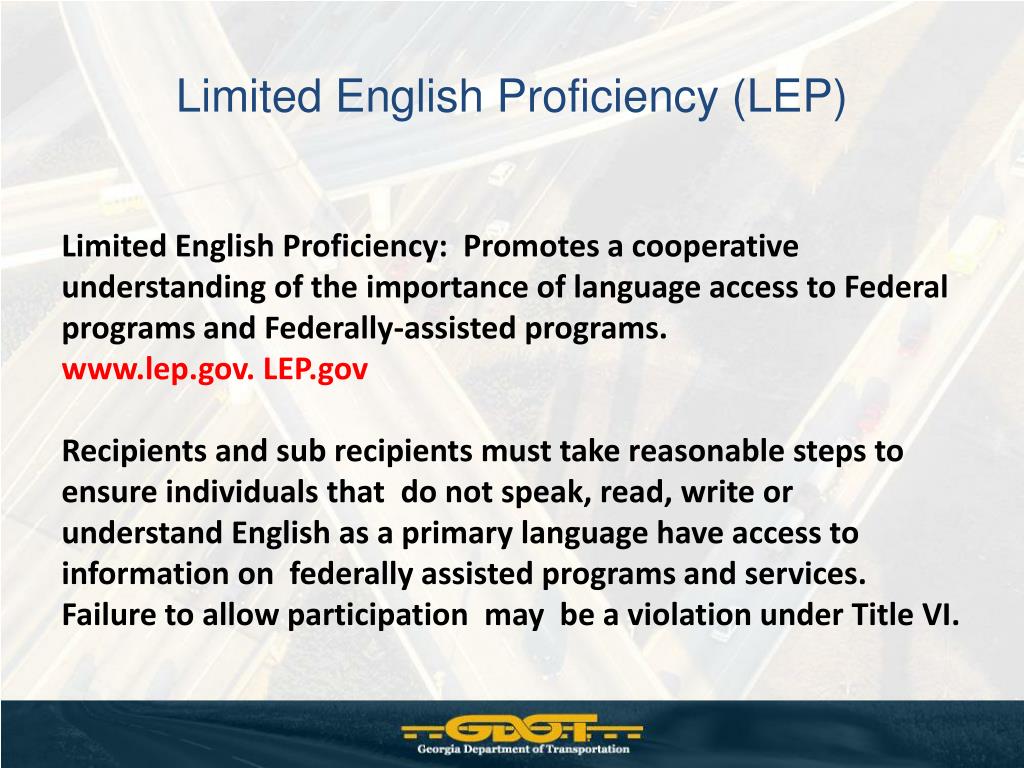 Limited English Proficiency (LEP)

Limited English Proficiency: Promotes a cooperative understanding of the importance of language access to Federal programs and Federally-assisted programs.
www.lep.gov. LEP.gov

Recipients and sub recipients must take reasonable steps to ensure individuals that do not speak, read, write or understand English as a primary language have access to information on federally assisted programs and services. Failure to allow participation may be a violation under Title VI.

GDOT
Georgia Department of Transportation